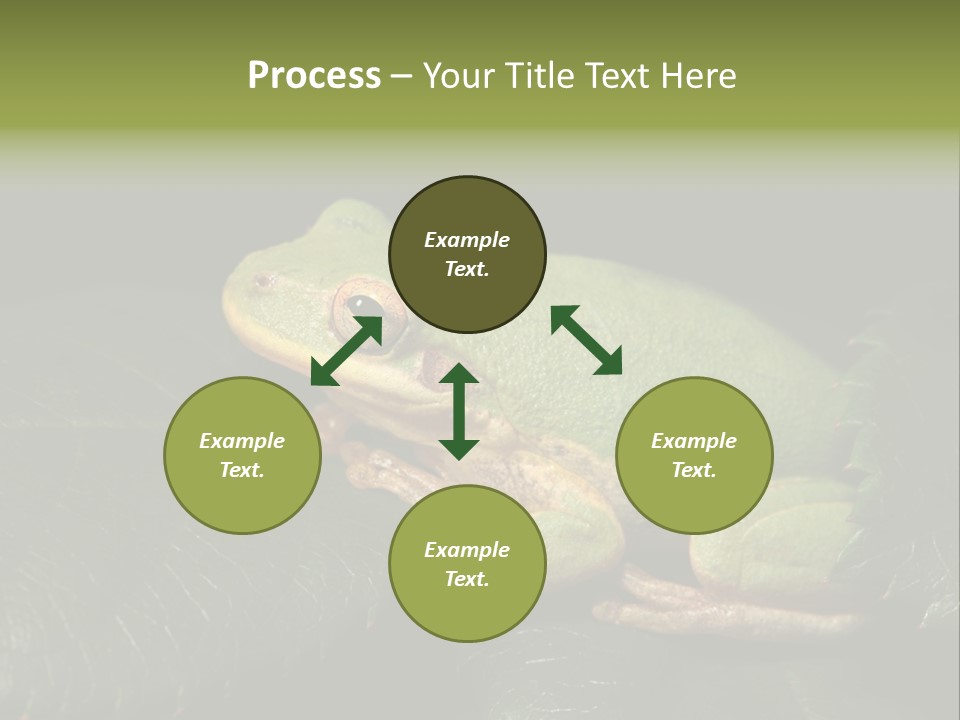 Process – Your Title Text Here

Example Text.

Example Text.

Example Text.

Example Text.